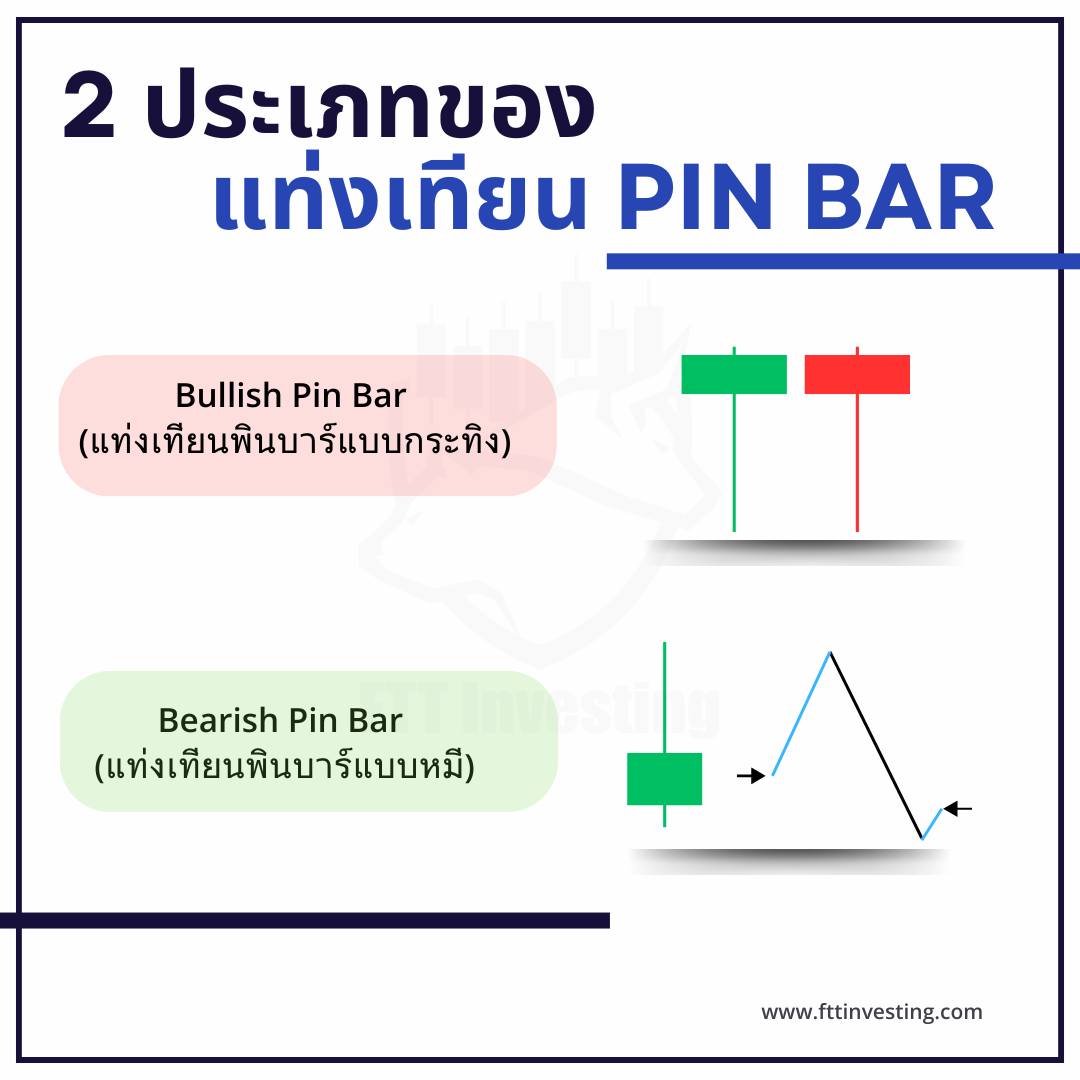 2 ประเภทของ
แท่งเทียน PIN BAR

Bullish Pin Bar
(แท่งเทียนพินบาร์แบบกระทิง)

Bearish Pin Bar
(แท่งเทียนพินบาร์แบบหมี)

FTT Investing

www.fttinvesting.com